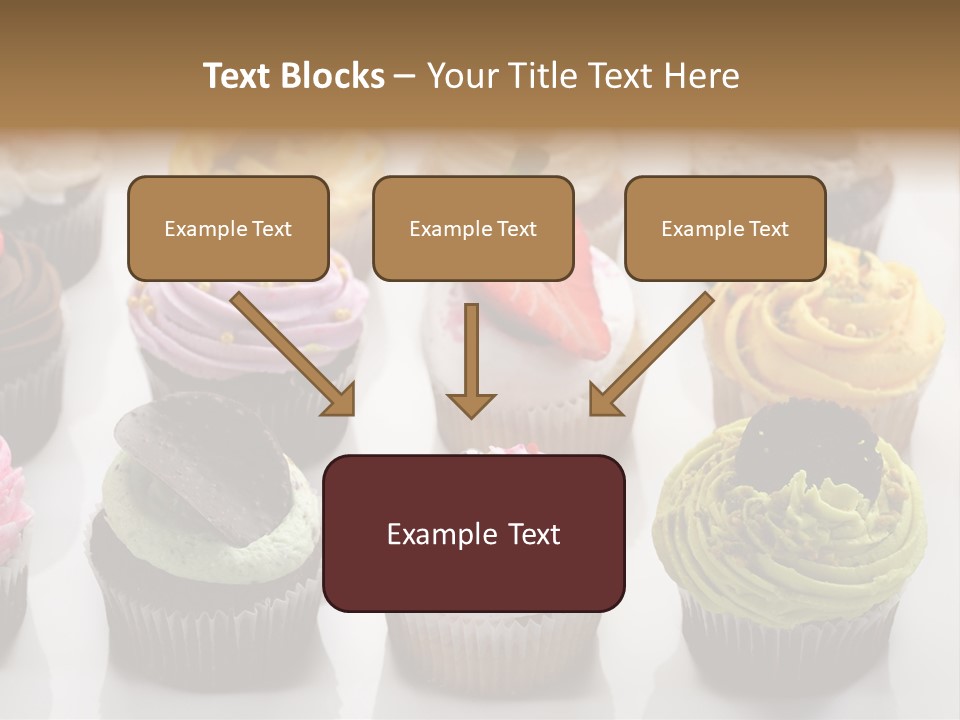 Text Blocks – Your Title Text Here

Example Text

Example Text

Example Text

Example Text